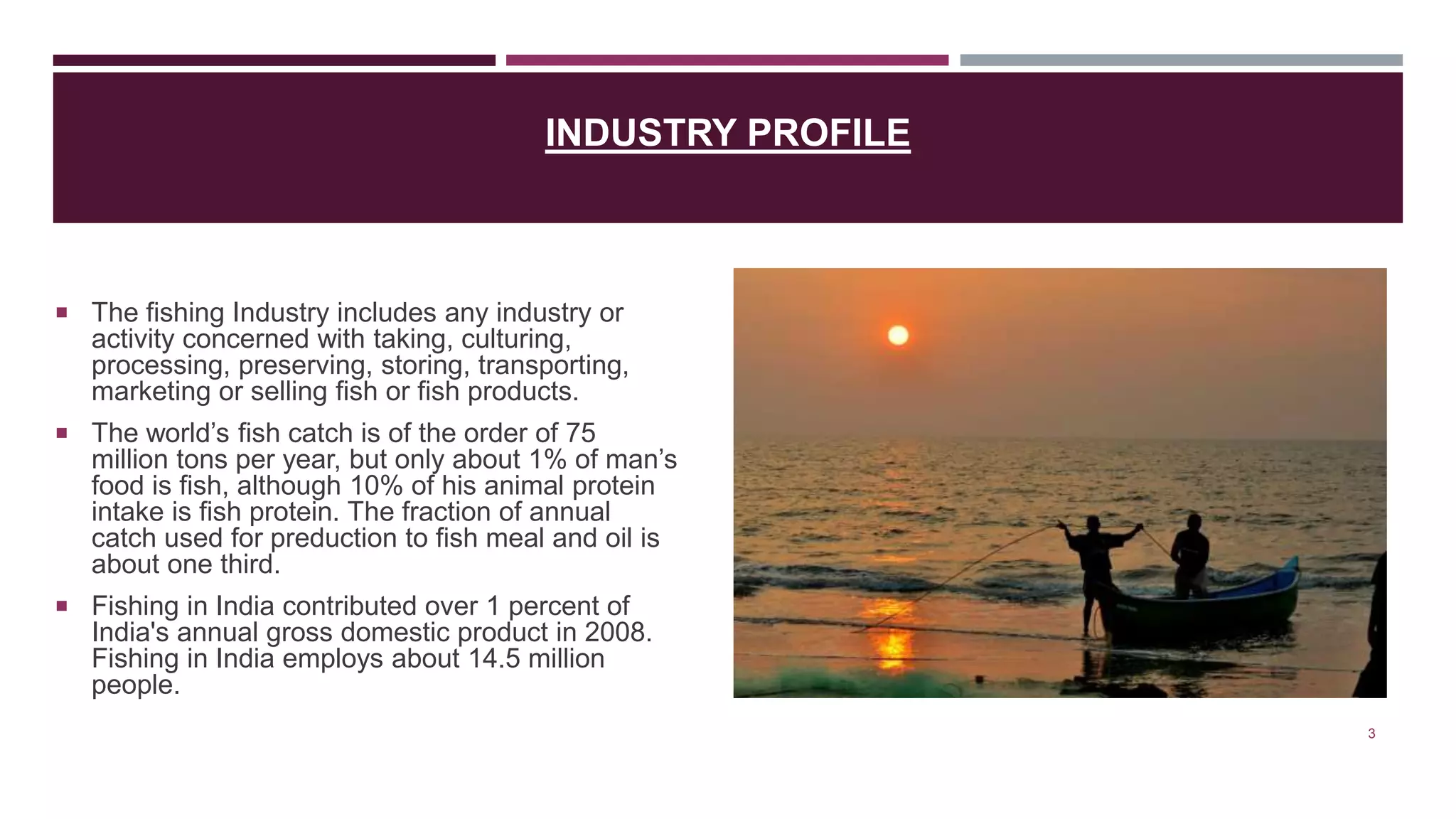 INDUSTRY PROFILE

▪ The fishing Industry includes any industry or activity concerned with taking, culturing, processing, preserving, storing, transporting, marketing or selling fish or fish products.

▪ The world’s fish catch is of the order of 75 million tons per year, but only about 1% of man’s food is fish, although 10% of his animal protein intake is fish protein. The fraction of annual catch used for preduction to fish meal and oil is about one third.

▪ Fishing in India contributed over 1 percent of India's annual gross domestic product in 2008. Fishing in India employs about 14.5 million people.

3